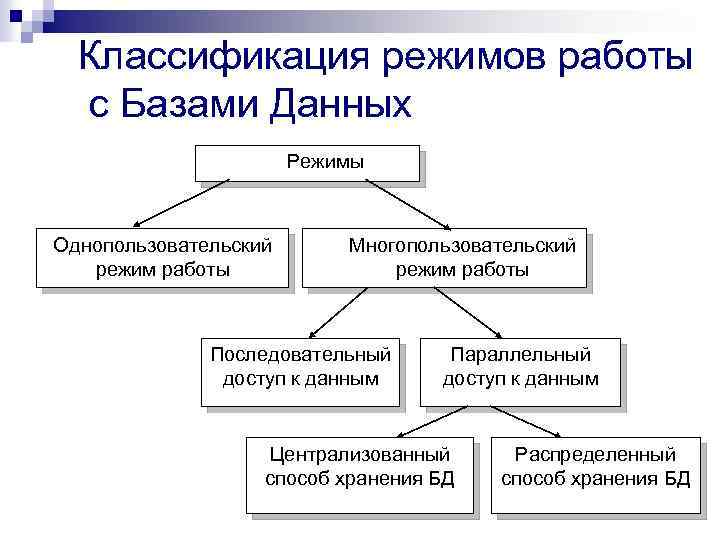 Классификация режимов работы с Базами Данных

Режимы

Однопользовательский режим работы

Многопользовательский режим работы

Последовательный доступ к данным

Параллельный доступ к данным

Централизованный способ хранения БД

Распределенный способ хранения БД